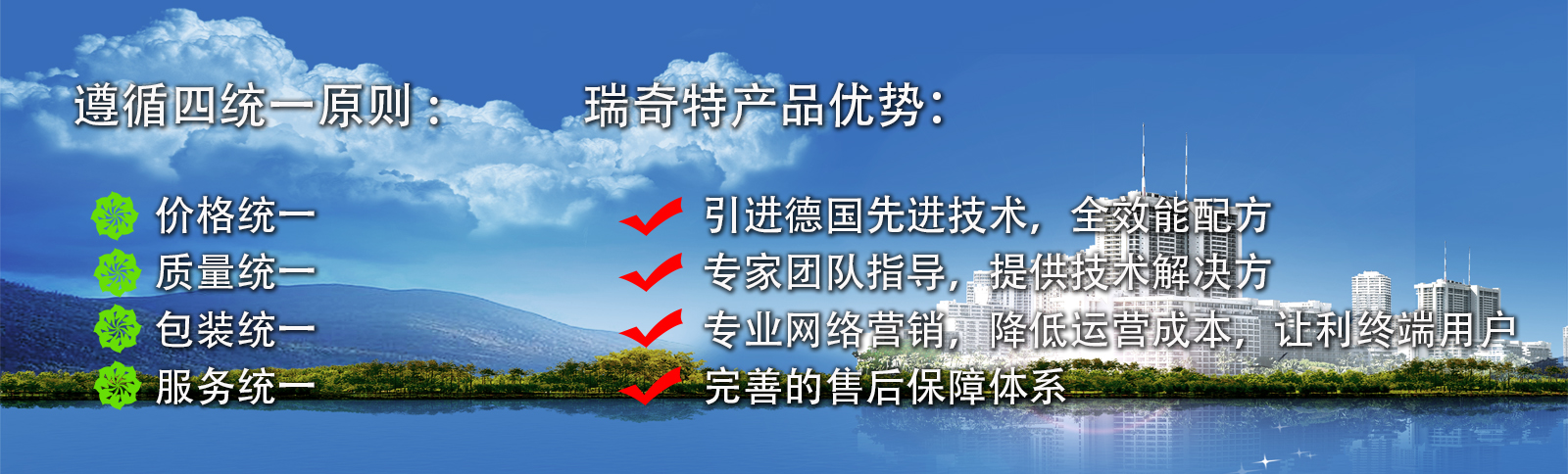 遵循四统一原则：

价格统一
质量统一
包装统一
服务统一

瑞奇特产品优势：

引进德国先进技术，全效能配方
专家团队指导，提供技术解决方
专业网络营销，降低运营成本，让利终端用户
完善的售后保障体系